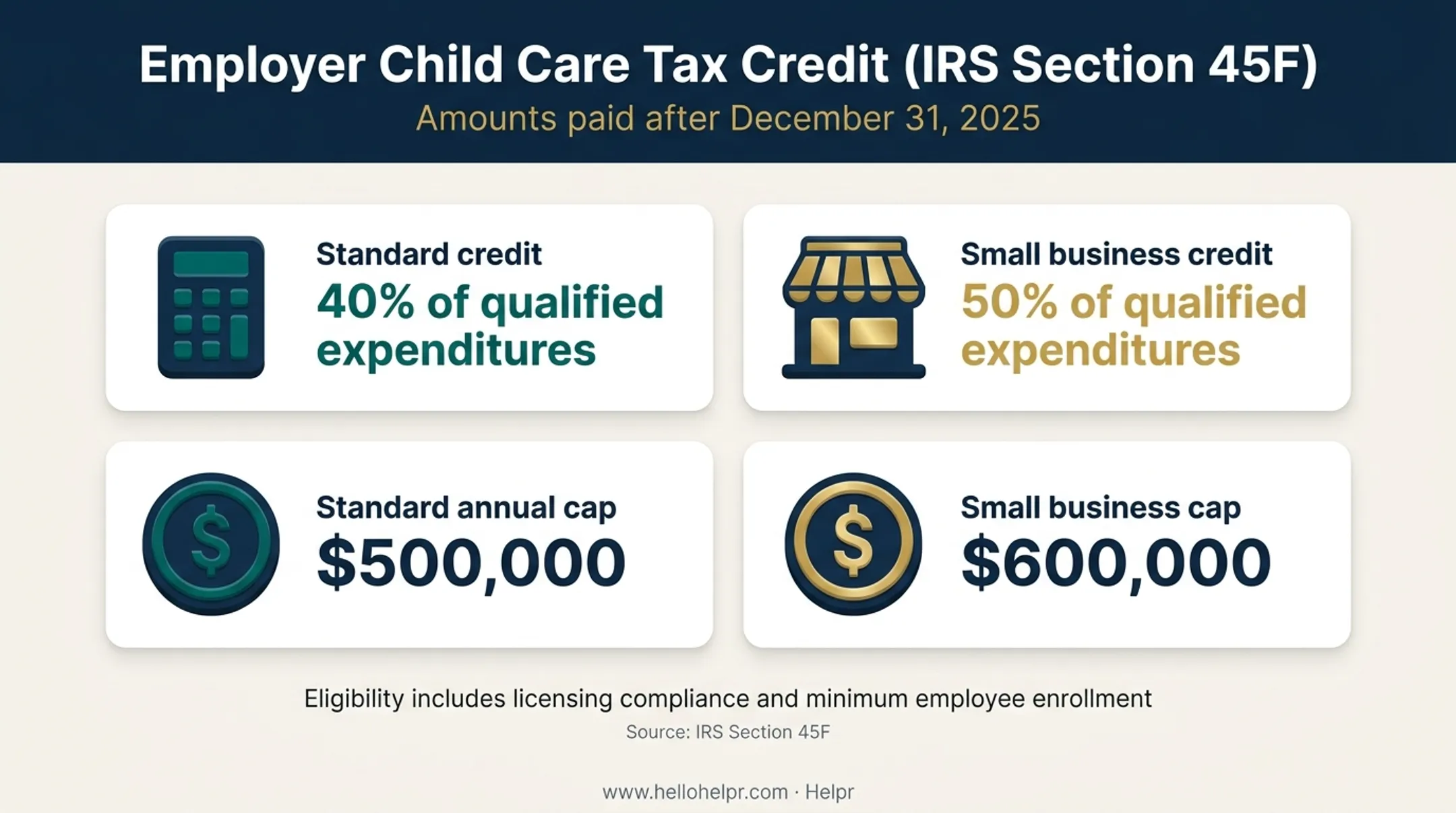 Employer Child Care Tax Credit (IRS Section 45F)

Amounts paid after December 31, 2025

Standard credit
40% of qualified expenditures

Small business credit
50% of qualified expenditures

Standard annual cap
$500,000

Small business cap
$600,000

Eligibility includes licensing compliance and minimum employee enrollment

Source: IRS Section 45F

www.hellohelpr.com · Helpr